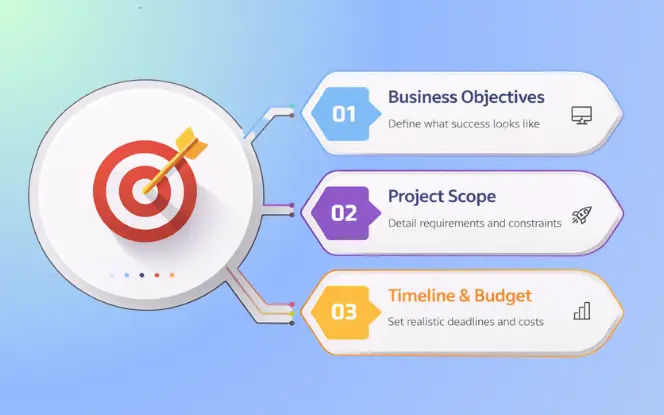 01
Business Objectives
Define what success looks like

02
Project Scope
Detail requirements and constraints

03
Timeline & Budget
Set realistic deadlines and costs